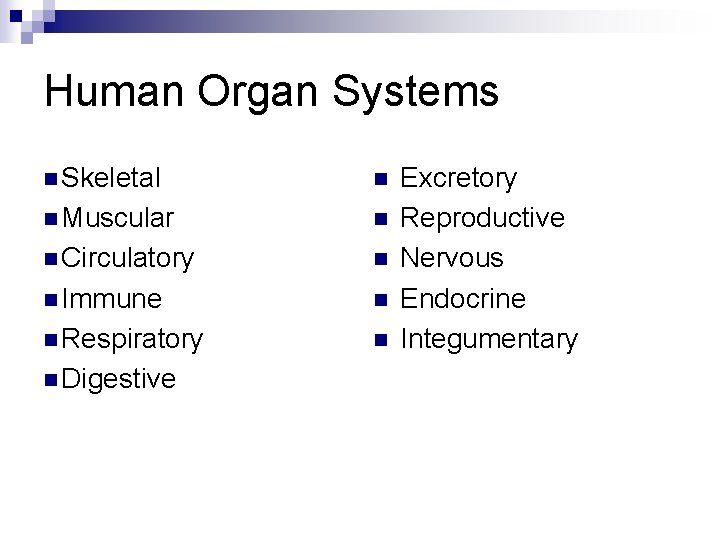 Human Organ Systems

- Skeletal
- Muscular
- Circulatory
- Immune
- Respiratory
- Digestive

- Excretory
- Reproductive
- Nervous
- Endocrine
- Integumentary